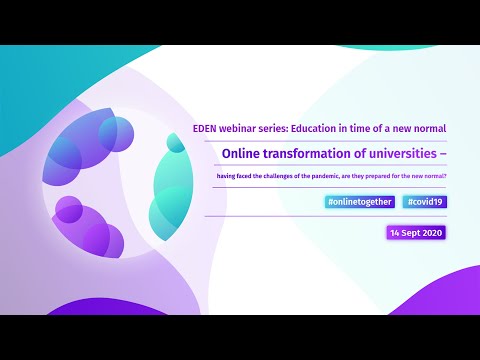 EDEN webinar series: Education in time of a new normal

Online transformation of universities –

having faced the challenges of the pandemic, are they prepared for the new normal?

#onlinetogether #covid19

14 Sept 2020